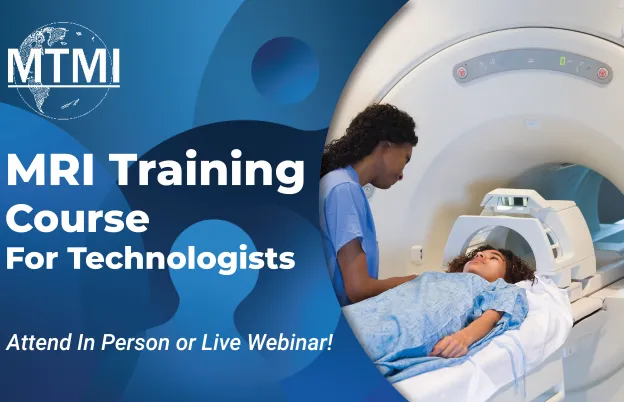 MTMI

MRI Training Course For Technologists

Attend In Person or Live Webinar!